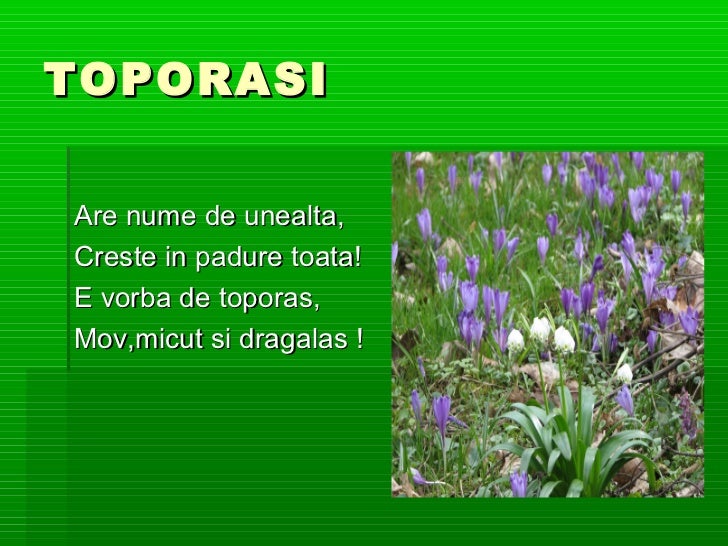 TOPORASI

Are nume de unealta,
Creste in padure toata!
E vorba de toporas,
Mov,micut si dragalas !